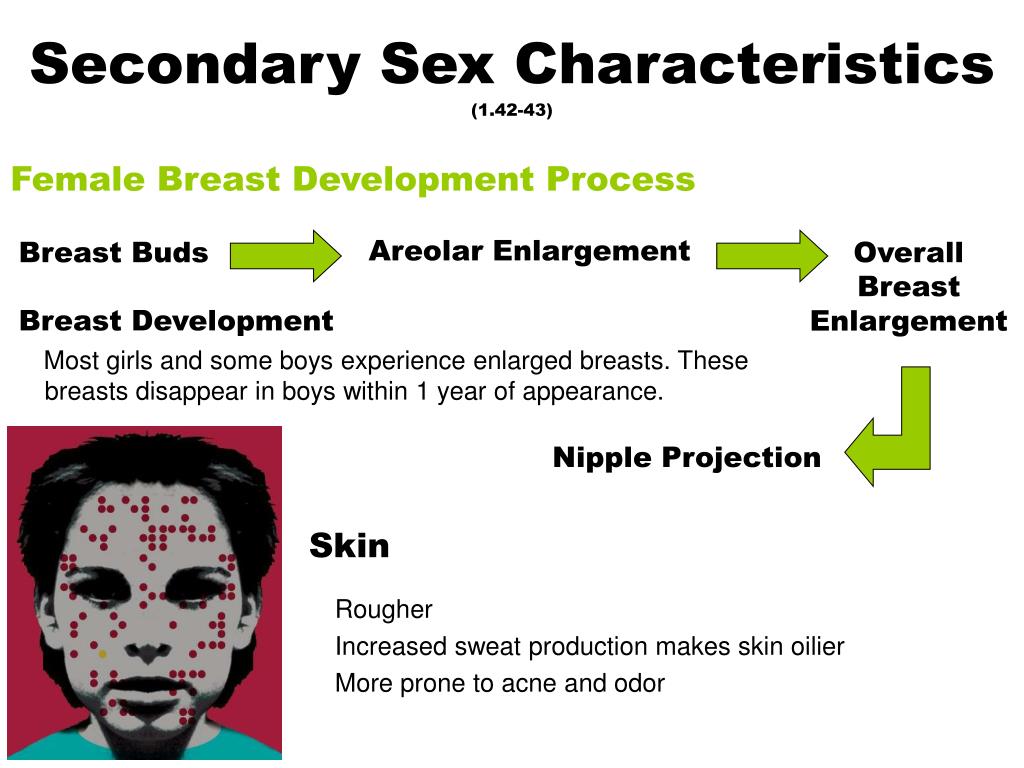 Secondary Sex Characteristics
(1.42-43)

Female Breast Development Process

Breast Buds

Areolar Enlargement

Overall Breast Enlargement

Nipple Projection

Breast Development

Most girls and some boys experience enlarged breasts. These breasts disappear in boys within 1 year of appearance.

Skin

Rougher

Increased sweat production makes skin oilier

More prone to acne and odor